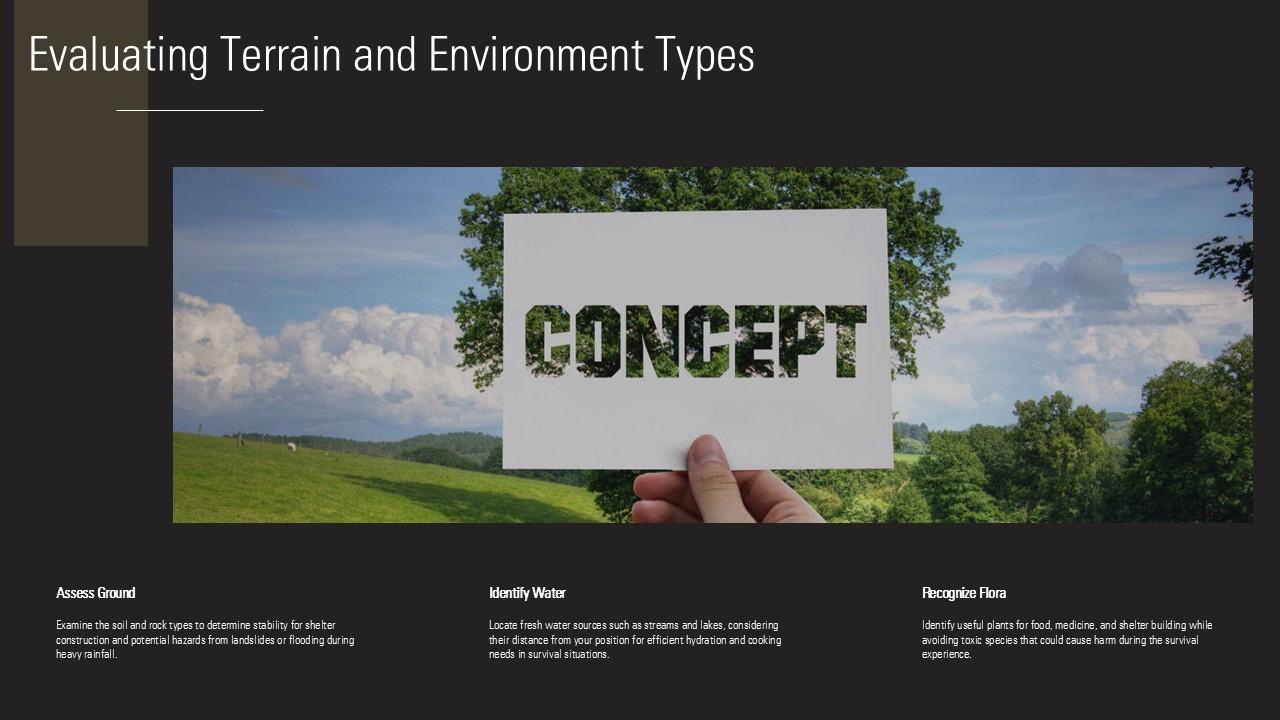 Evaluating Terrain and Environment Types

CONCEPT

Assess Ground

Examine the soil and rock types to determine stability for shelter construction and potential hazards from landslides or flooding during heavy rainfall.

Identify Water

Locate fresh water sources such as streams and lakes, considering their distance from your position for efficient hydration and cooking needs in survival situations.

Recognize Flora

Identify useful plants for food, medicine, and shelter building while avoiding toxic species that could cause harm during the survival experience.